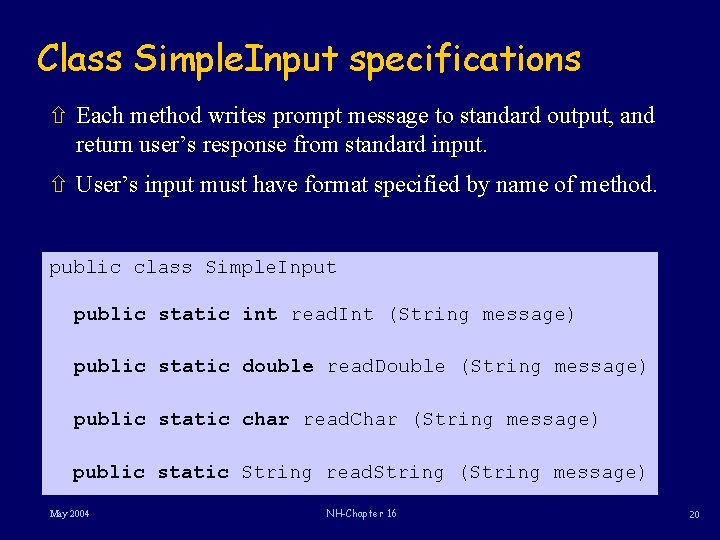 Class SimpleInput specifications

⇧ Each method writes prompt message to standard output, and return user's response from standard input.

⇧ User's input must have format specified by name of method.

public class SimpleInput

public static int readInt (String message)

public static double readDouble (String message)

public static char readChar (String message)

public static String readString (String message)

May 2004

NH-Chapter 16

20